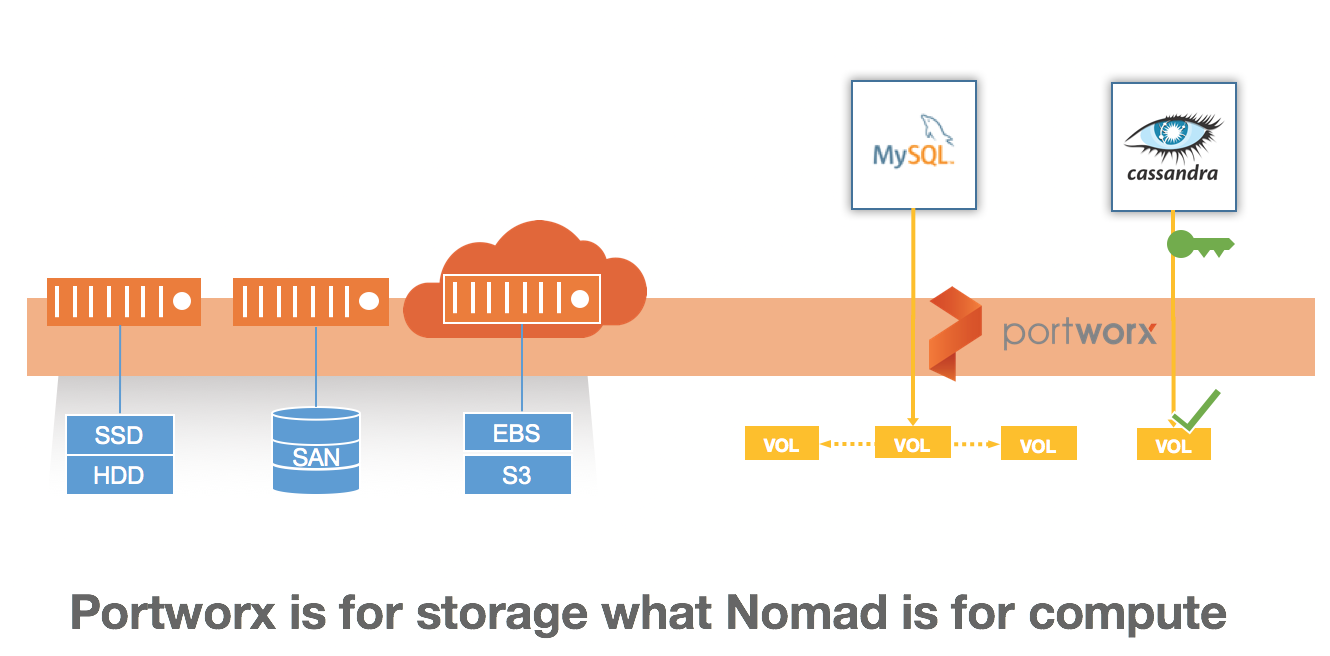 MySQL

cassandra

portworx

SSD
HDD

SAN

EBS
S3

VOL

VOL

VOL

VOL

Portworx is for storage what Nomad is for compute